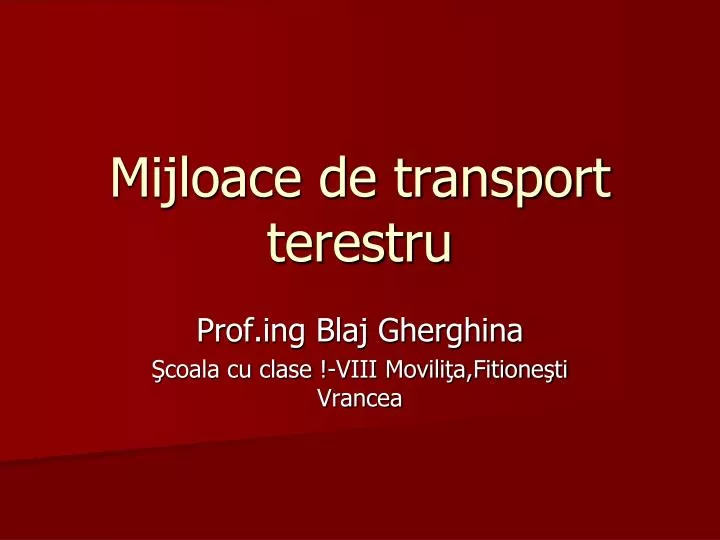 Mijloace de transport terestru

Prof.ing Blaj Gherghina

Şcoala cu clase !-VIII Moviliţa,Fitioneşti Vrancea